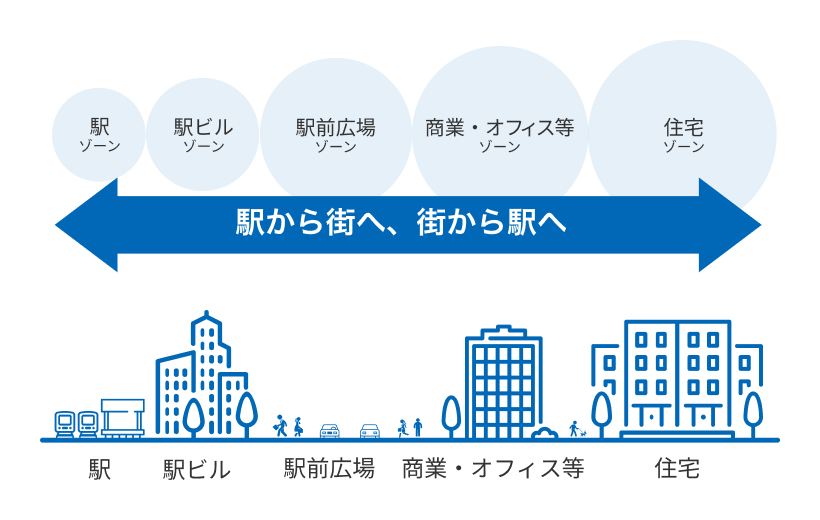 駅
ゾーン

駅ビル
ゾーン

駅前広場
ゾーン

商業・オフィス等
ゾーン

住宅
ゾーン

駅から街へ、街から駅へ

駅

駅ビル

駅前広場

商業・オフィス等

住宅